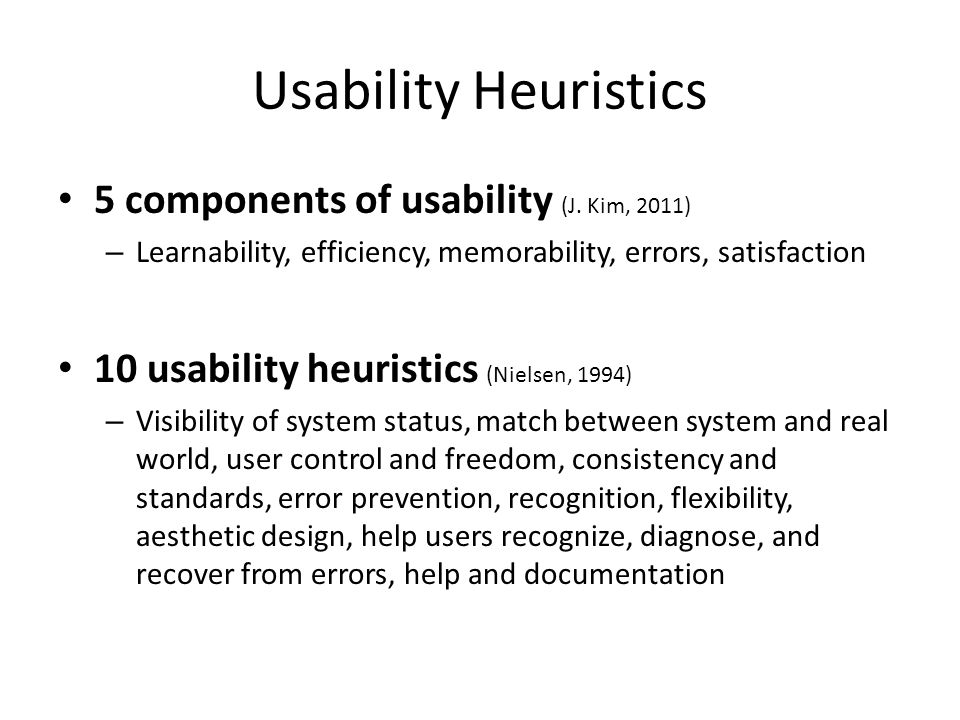 Usability Heuristics

• 5 components of usability (J. Kim, 2011)

– Learnability, efficiency, memorability, errors, satisfaction

• 10 usability heuristics (Nielsen, 1994)

– Visibility of system status, match between system and real world, user control and freedom, consistency and standards, error prevention, recognition, flexibility, aesthetic design, help users recognize, diagnose, and recover from errors, help and documentation